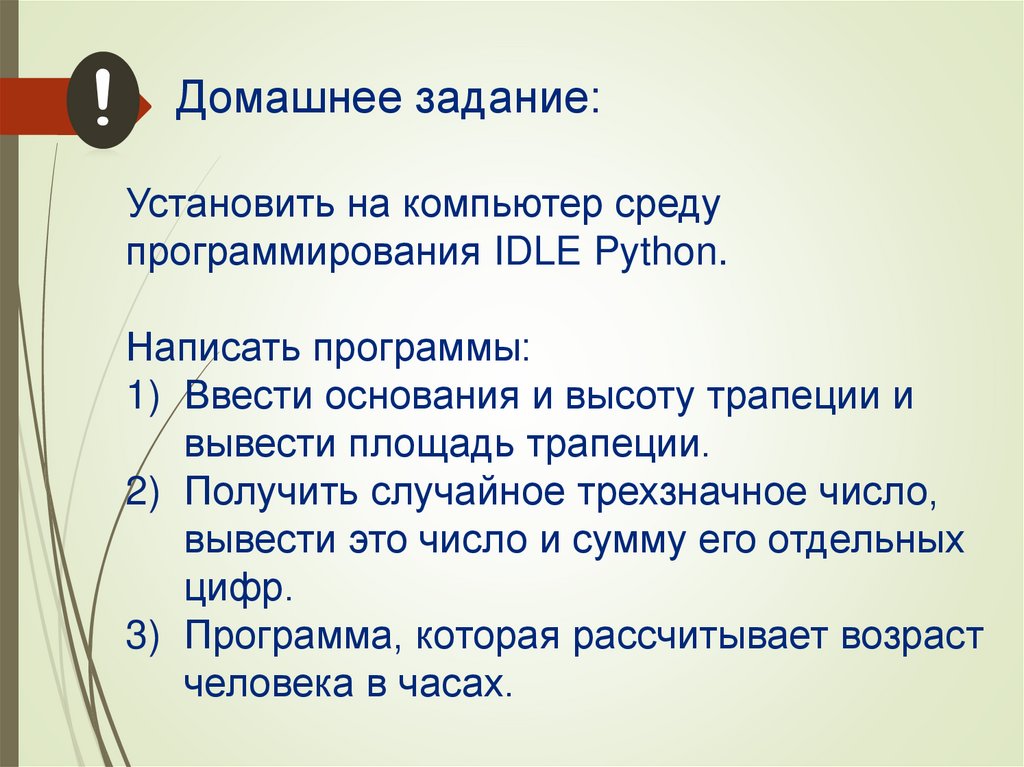 !

Домашнее задание:

Установить на компьютер среду программирования IDLE Python.

Написать программы:
1) Ввести основания и высоту трапеции и вывести площадь трапеции.
2) Получить случайное трехзначное число, вывести это число и сумму его отдельных цифр.
3) Программа, которая рассчитывает возраст человека в часах.